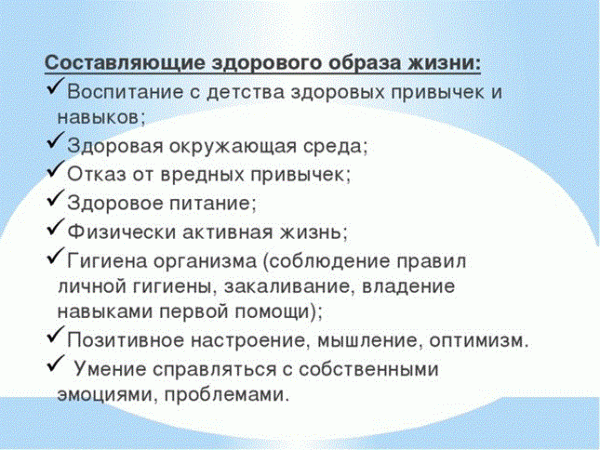 Составляющие здорового образа жизни:
✓Воспитание с детства здоровых привычек и навыков;
✓Здоровая окружающая среда;
✓Отказ от вредных привычек;
✓Здоровое питание;
✓Физически активная жизнь;
✓Гигиена организма (соблюдение правил личной гигиены, закаливание, владение навыками первой помощи);
✓Позитивное настроение, мышление, оптимизм.
✓ Умение справляться с собственными эмоциями, проблемами.